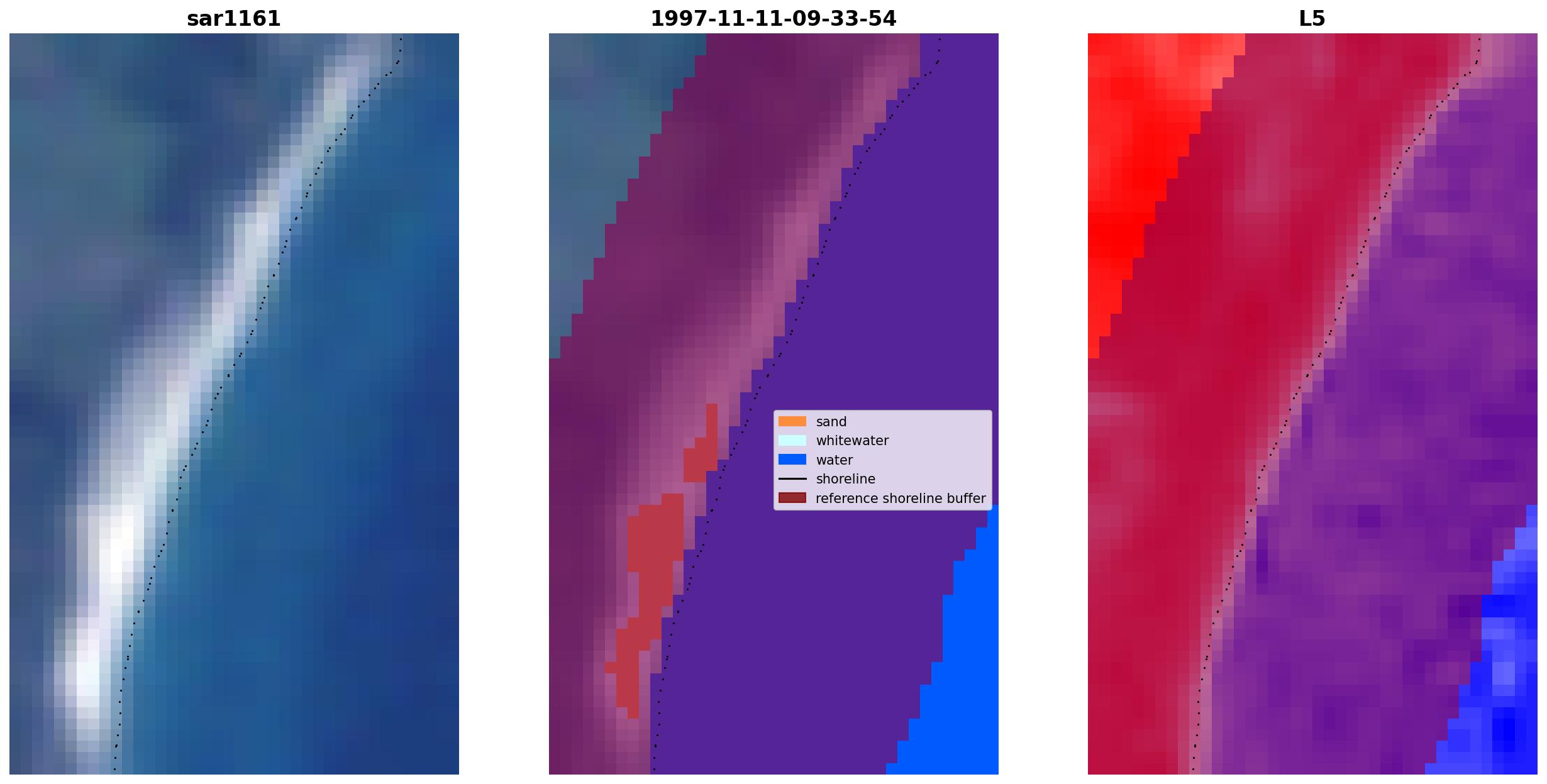 sar1161

1997-11-11-09-33-54

sand
whitewater
water
shoreline
reference shoreline buffer

L5